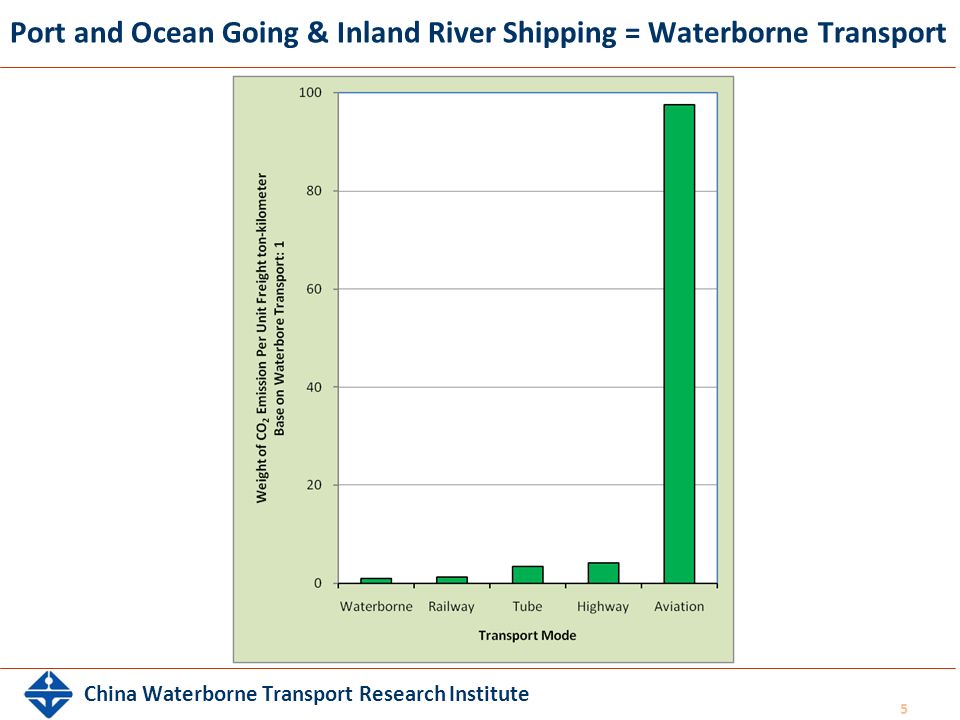 Port and Ocean Going & Inland River Shipping = Waterborne Transport

Weight of $CO_2$ Emission Per Unit Freight ton-kilometer
Base on Waterbore Transport: 1

100
80
60
40
20
0

Waterborne
Railway
Tube
Highway
Aviation

Transport Mode

China Waterborne Transport Research Institute

5